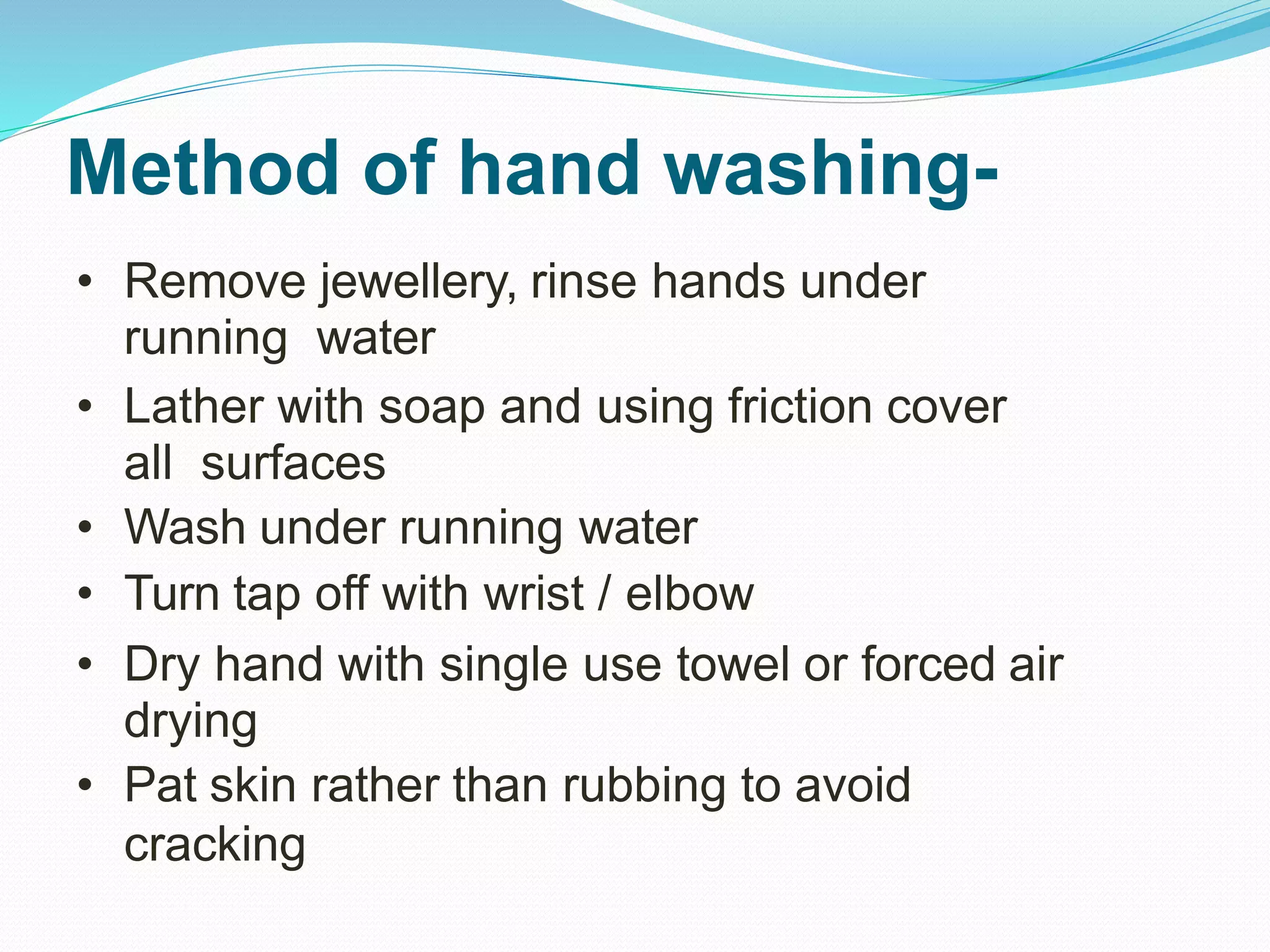 Method of hand washing-

• Remove jewellery, rinse hands under running water
• Lather with soap and using friction cover all surfaces
• Wash under running water
• Turn tap off with wrist / elbow
• Dry hand with single use towel or forced air drying
• Pat skin rather than rubbing to avoid cracking